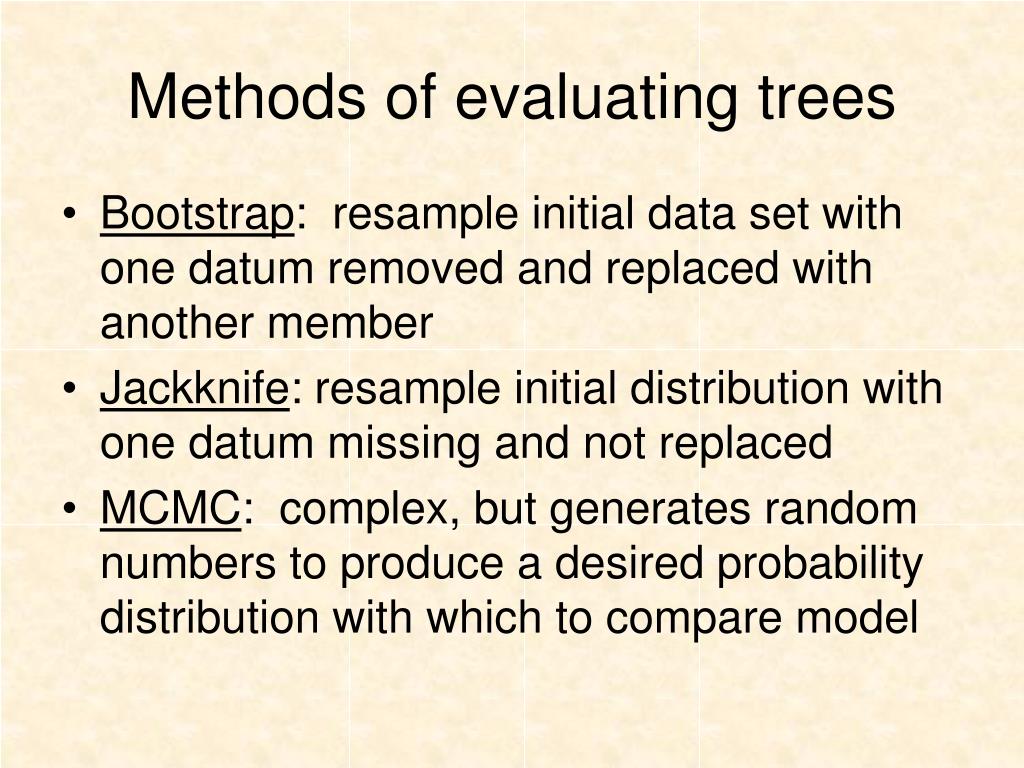 Methods of evaluating trees

• Bootstrap: resample initial data set with one datum removed and replaced with another member
• Jackknife: resample initial distribution with one datum missing and not replaced
• MCMC: complex, but generates random numbers to produce a desired probability distribution with which to compare model